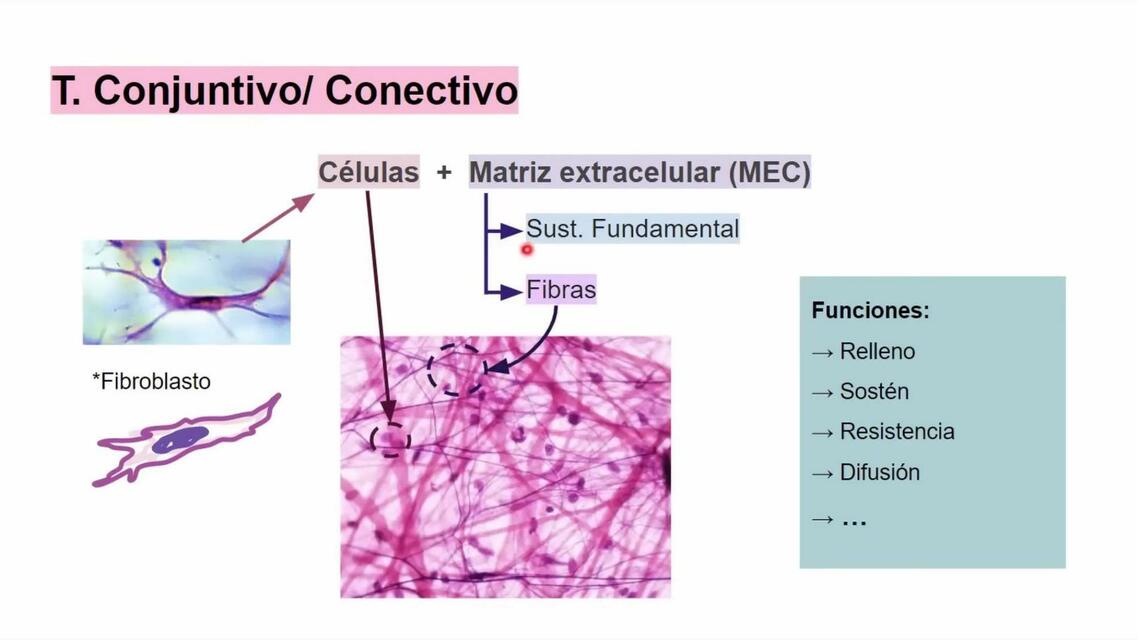 T. Conjuntivo/ Conectivo

Células + Matriz extracelular (MEC)

Sust. Fundamental

Fibras

*Fibroblasto

Funciones:
→ Relleno
→ Sostén
→ Resistencia
→ Difusión
→ ...